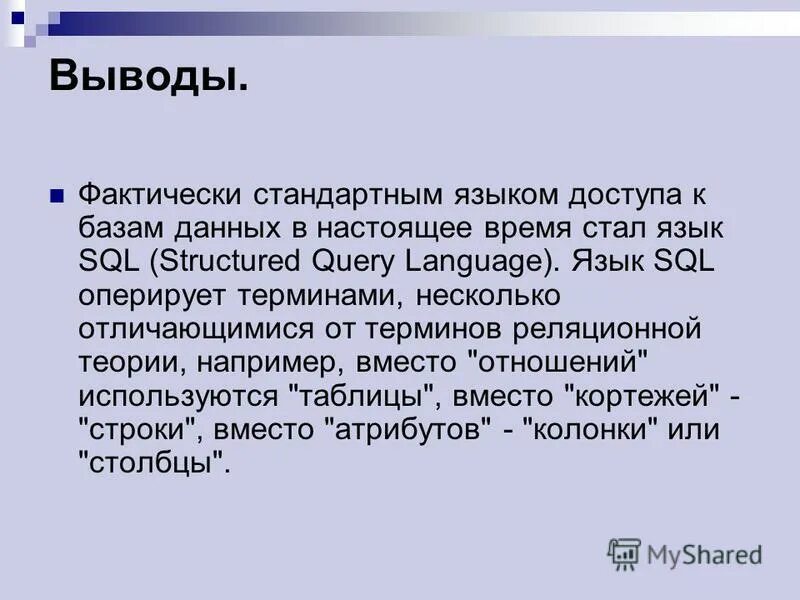 Выводы.

Фактически стандартным языком доступа к базам данных в настоящее время стал язык SQL (Structured Query Language). Язык SQL оперирует терминами, несколько отличающимися от терминов реляционной теории, например, вместо "отношений" используются "таблицы", вместо "кортежей" - "строки", вместо "атрибутов" - "колонки" или "столбцы".

MyShared